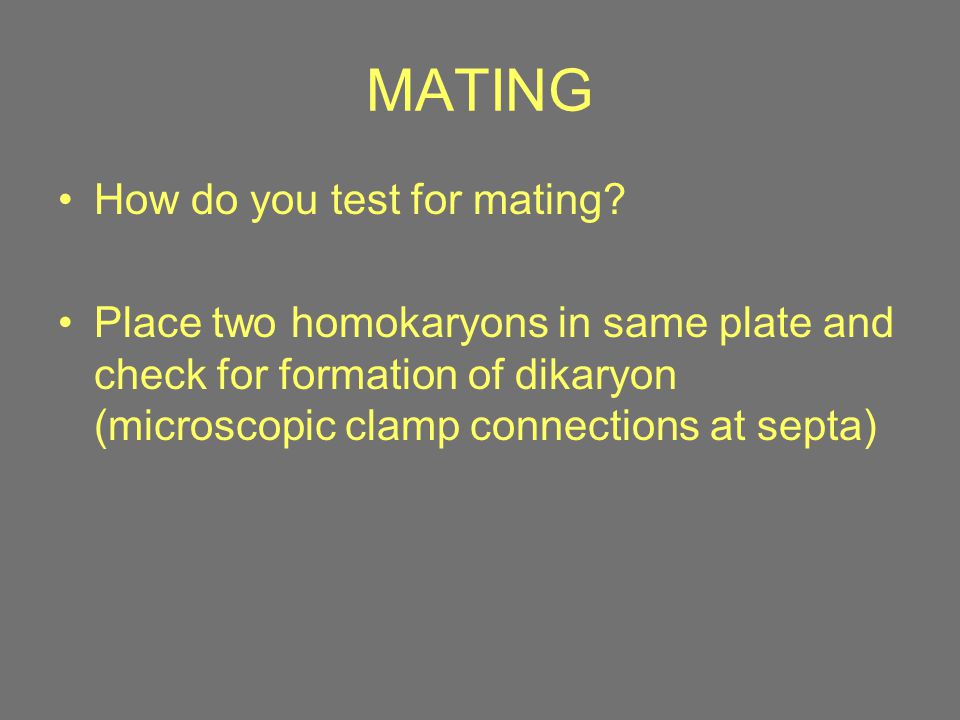 MATING

• How do you test for mating?

• Place two homokaryons in same plate and check for formation of dikaryon (microscopic clamp connections at septa)